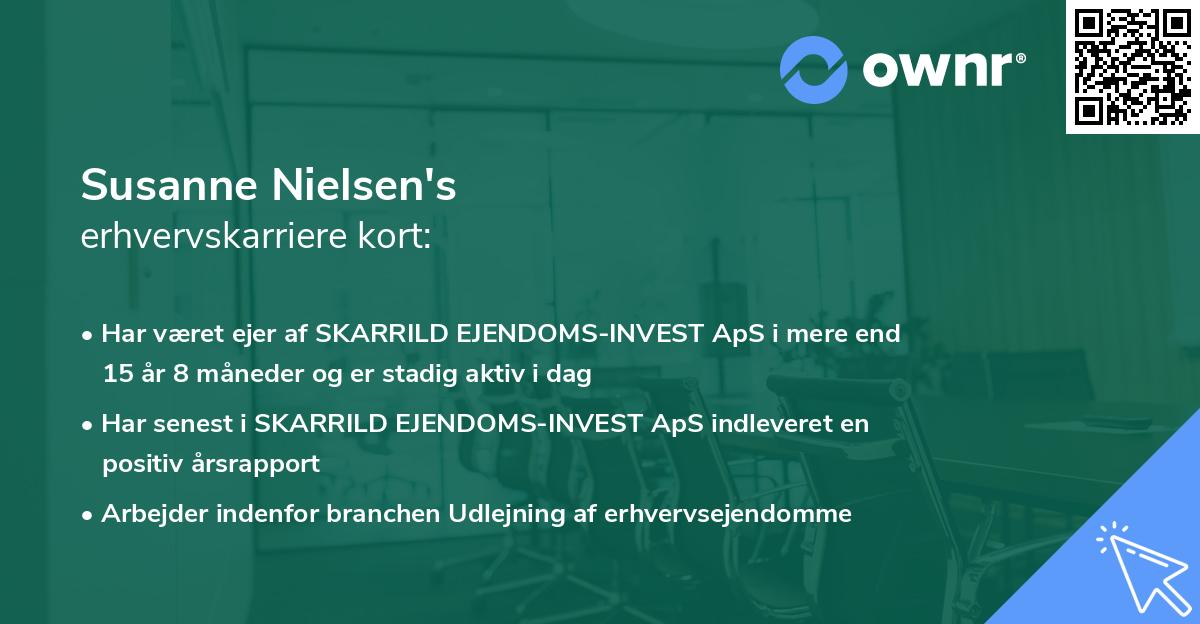 ownr®

Susanne Nielsen's
erhvervskarriere kort:

• Har været ejer af SKARRILD EJENDOMS-INVEST ApS i mere end 15 år 8 måneder og er stadig aktiv i dag

• Har senest i SKARRILD EJENDOMS-INVEST ApS indleveret en positiv årsrapport

• Arbejder indenfor branchen Udlejning af erhvervsejendomme